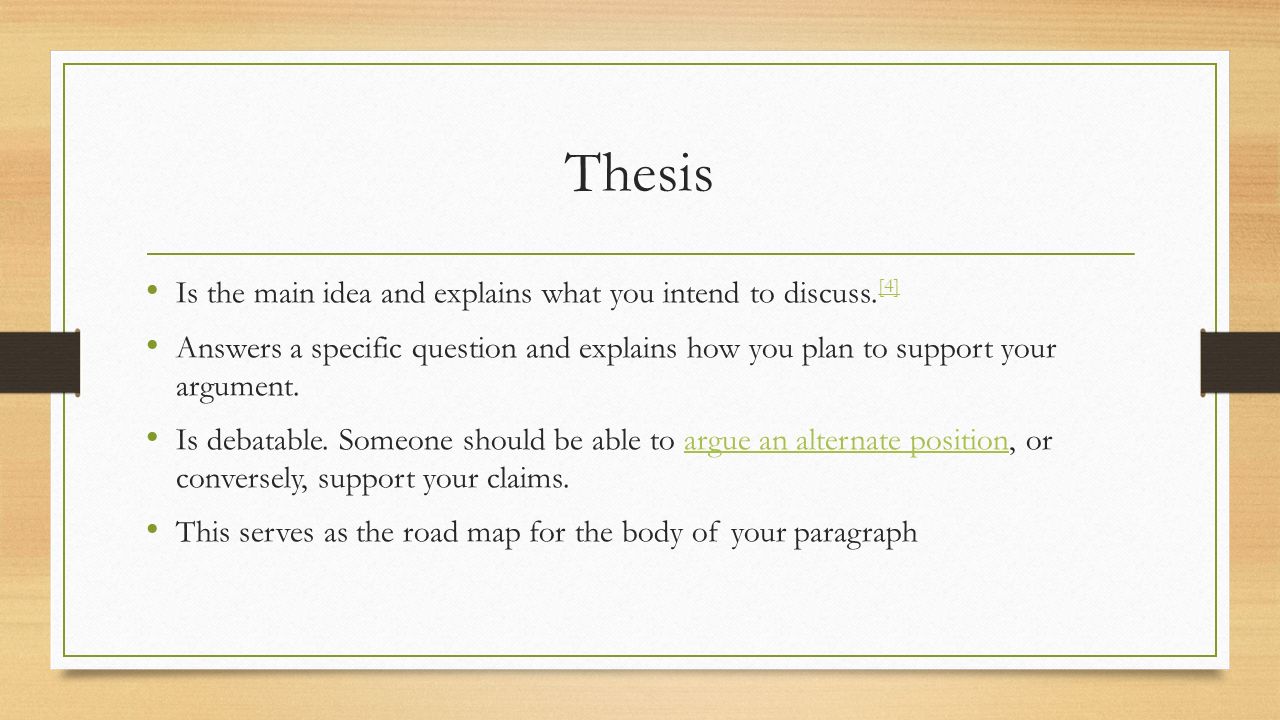 Thesis

• Is the main idea and explains what you intend to discuss.[4]

• Answers a specific question and explains how you plan to support your argument.

• Is debatable. Someone should be able to argue an alternate position, or conversely, support your claims.

• This serves as the road map for the body of your paragraph